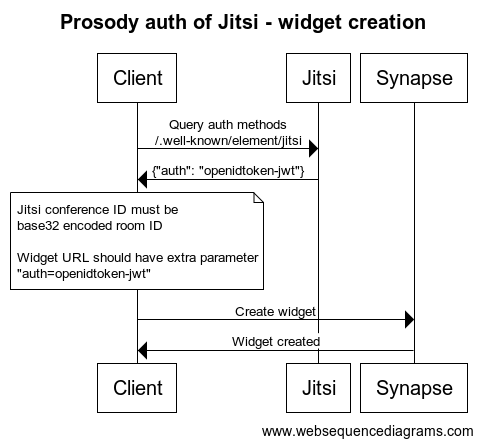 Prosody auth of Jitsi - widget creation

Client

Jitsi

Synapse

Query auth methods
/.well-known/element/jitsi

{"auth": "openidtoken-jwt"}

Jitsi conference ID must be base32 encoded room ID

Widget URL should have extra parameter "auth=openidtoken-jwt"

Create widget

Widget created

Client

Jitsi

Synapse

www.websequencediagrams.com